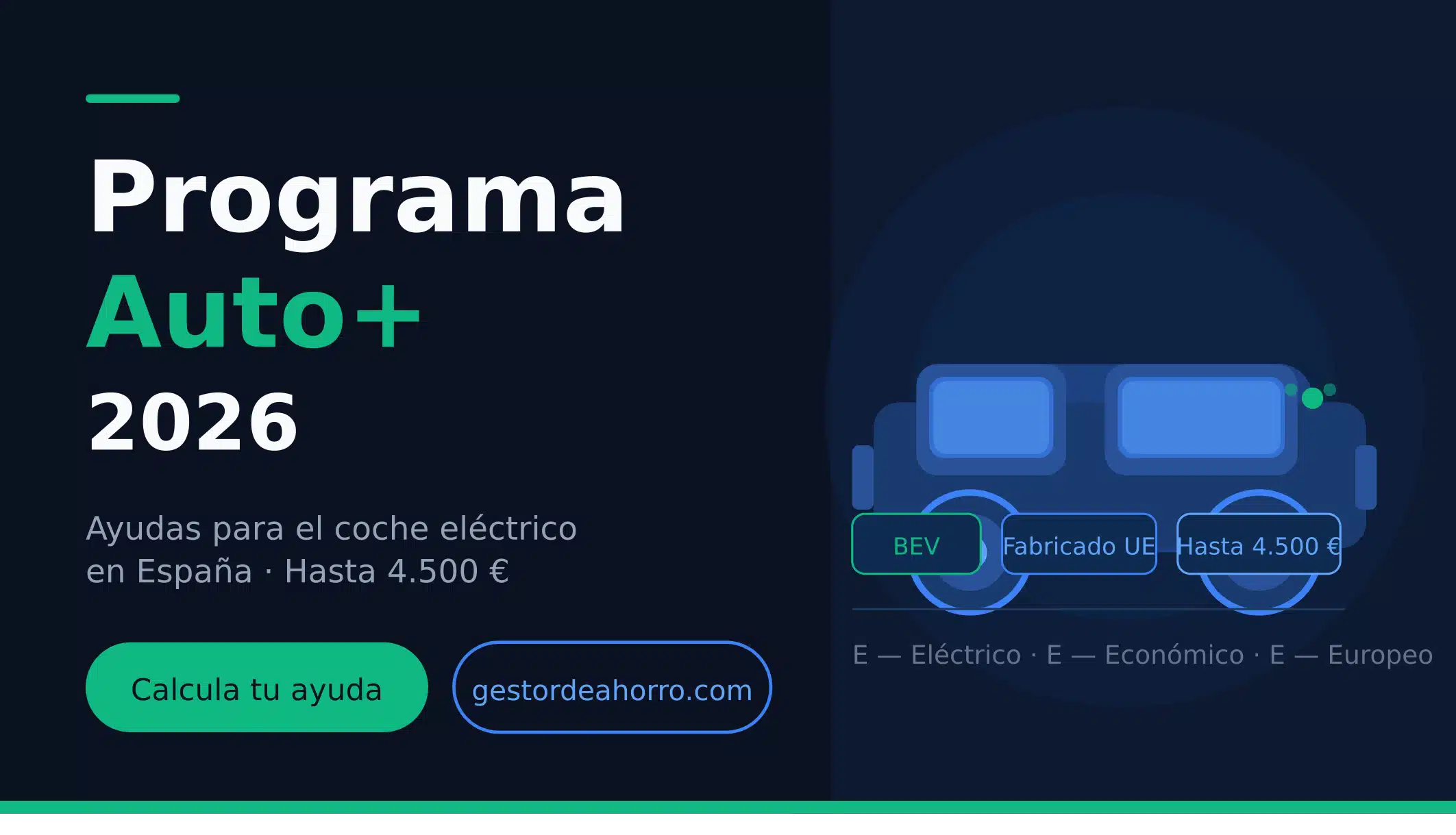 Programa
Auto+
2026

Ayudas para el coche eléctrico en España · Hasta 4.500 €

Calcula tu ayuda

gestordeahorro.com

BEV

Fabricado UE

Hasta 4.500 €

E — Eléctrico · E — Económico · E — Europeo